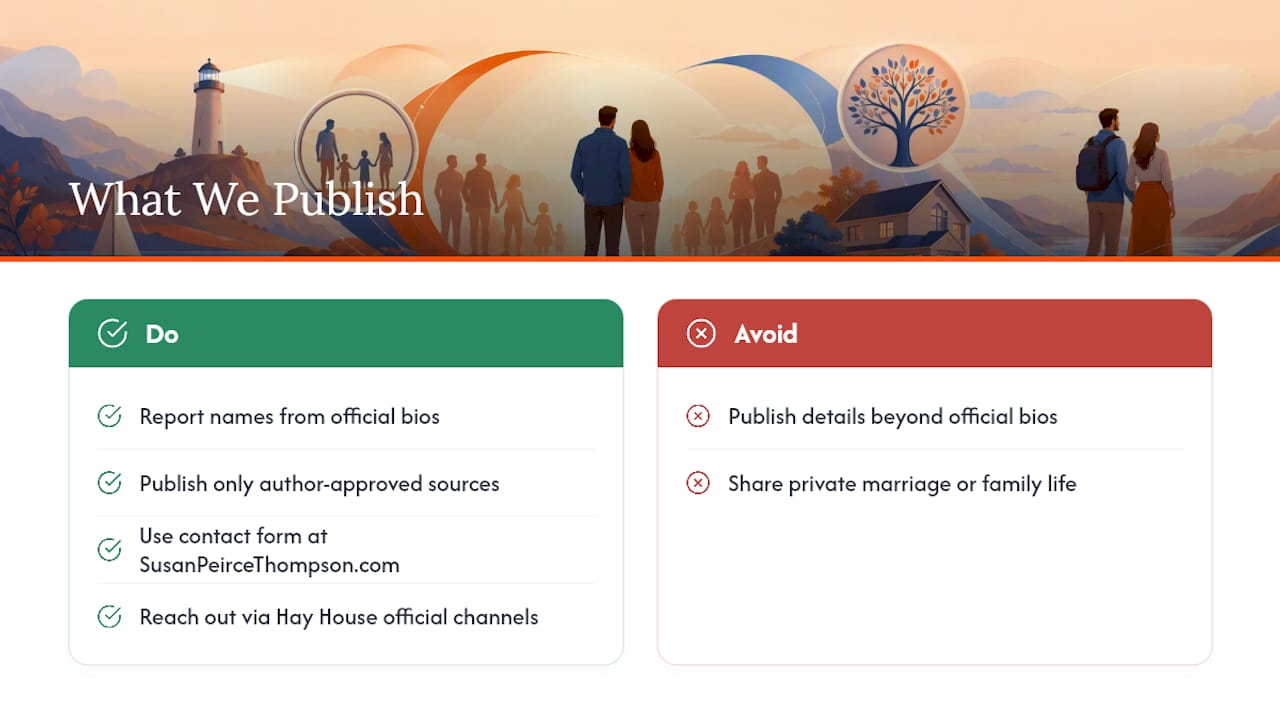 What We Publish

Do

Report names from official bios

Publish only author-approved sources

Use contact form at SusanPeirceThompson.com

Reach out via Hay House official channels

Avoid

Publish details beyond official bios

Share private marriage or family life